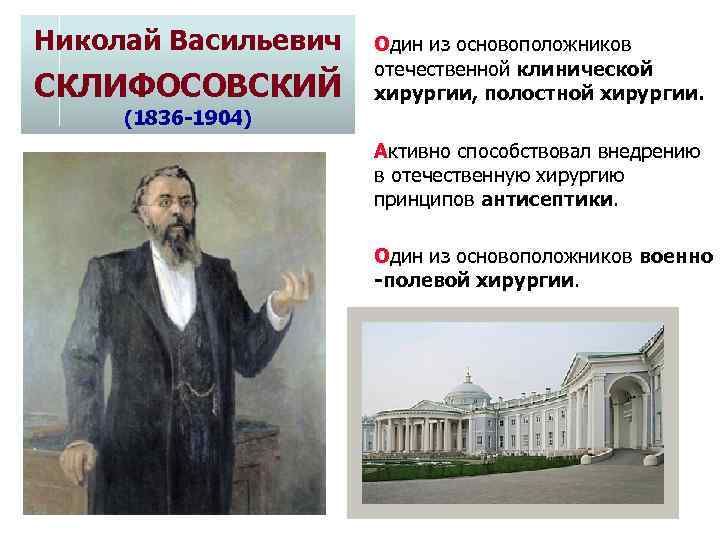 Николай Васильевич
СКЛИФОСОВСКИЙ
(1836-1904)

Один из основоположников отечественной клинической хирургии, полостной хирургии.

Активно способствовал внедрению в отечественную хирургию принципов антисептики.

Один из основоположников военно -полевой хирургии.